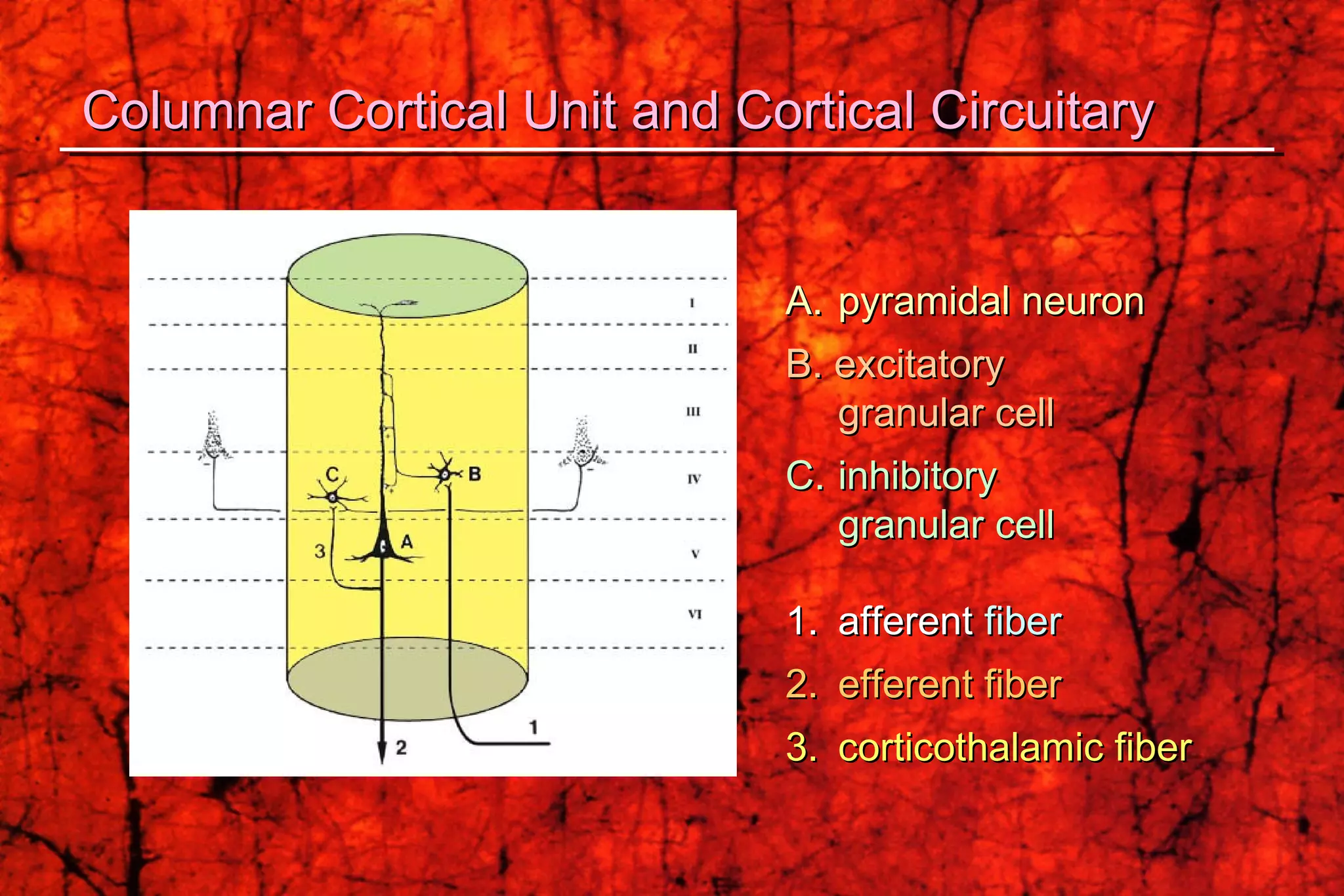 Columnar Cortical Unit and Cortical Circuitary

I

II

III

IV

V

VI

C

B

A

3

1

2

A. pyramidal neuron

B. excitatory granular cell

C. inhibitory granular cell

1. afferent fiber

2. efferent fiber

3. corticothalamic fiber